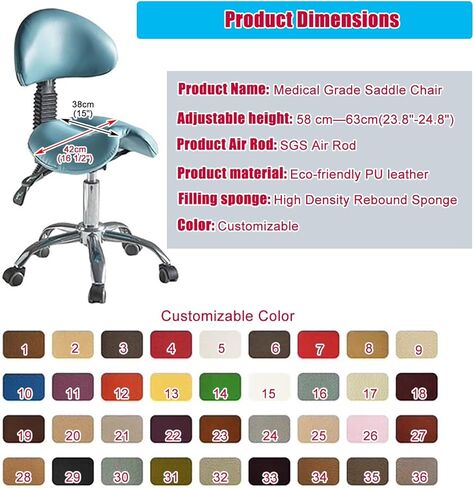 Product Dimensions

38cm
(15")
42cm
(16 1/2")

Product Name: Medical Grade Saddle Chair
Adjustable height: 58 cm—63cm(23.8"-24.8")
Product Air Rod: SGS Air Rod
Product material: Eco-friendly PU leather
Filling sponge: High Density Rebound Sponge
Color: Customizable

Customizable Color

1 2 3 4 5 6 7 8 9
10 11 12 13 14 15 16 17 18
19 20 21 22 23 24 25 26 27
28 29 30 31 32 33 34 35 36